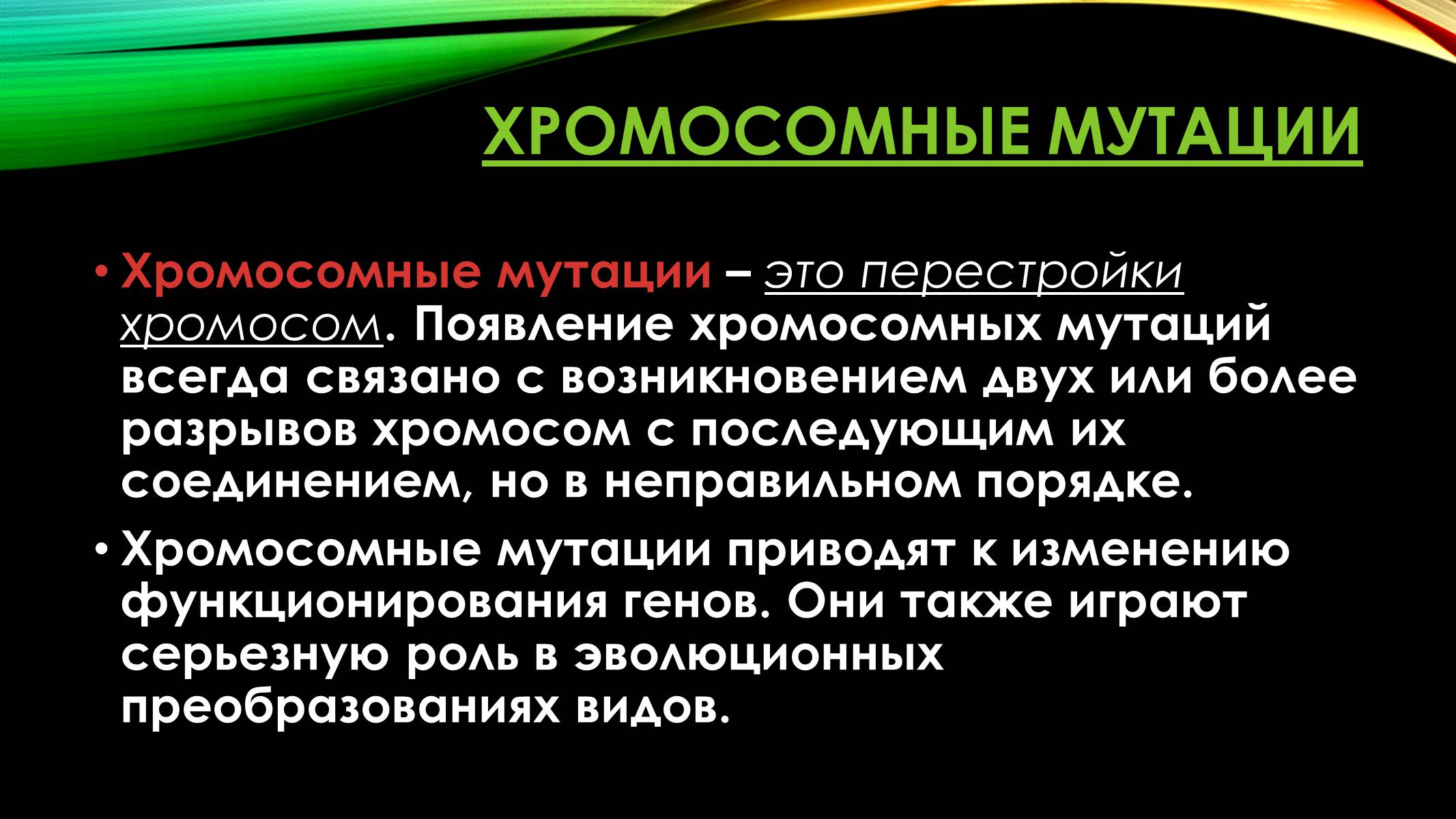 ХРОМОСОМНЫЕ МУТАЦИИ

• Хромосомные мутации – это перестройки хромосом. Появление хромосомных мутаций всегда связано с возникновением двух или более разрывов хромосом с последующим их соединением, но в неправильном порядке.

• Хромосомные мутации приводят к изменению функционирования генов. Они также играют серьезную роль в эволюционных преобразованиях видов.